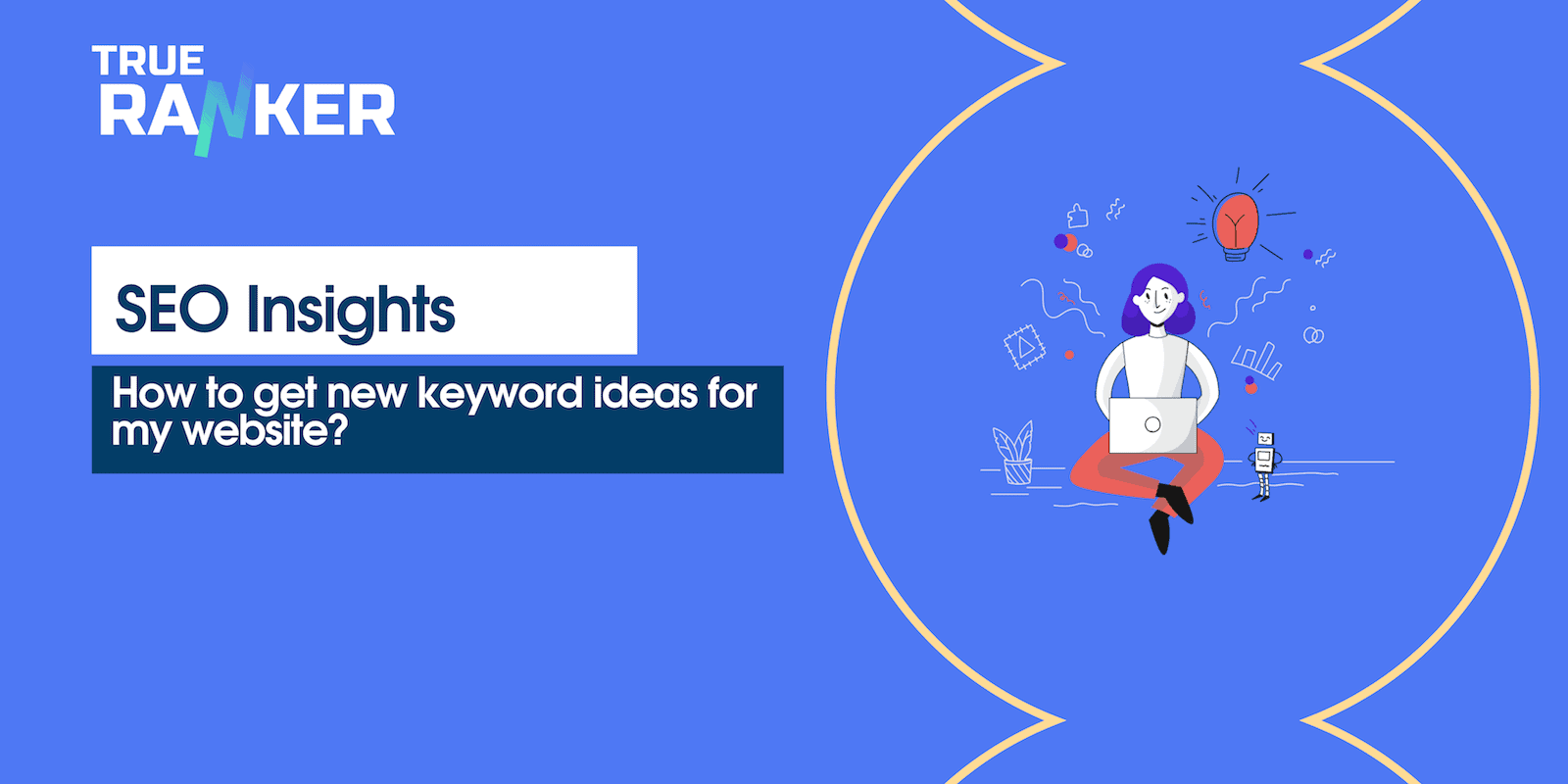 TRUE
RANKER

SEO Insights

How to get new keyword ideas for my website?